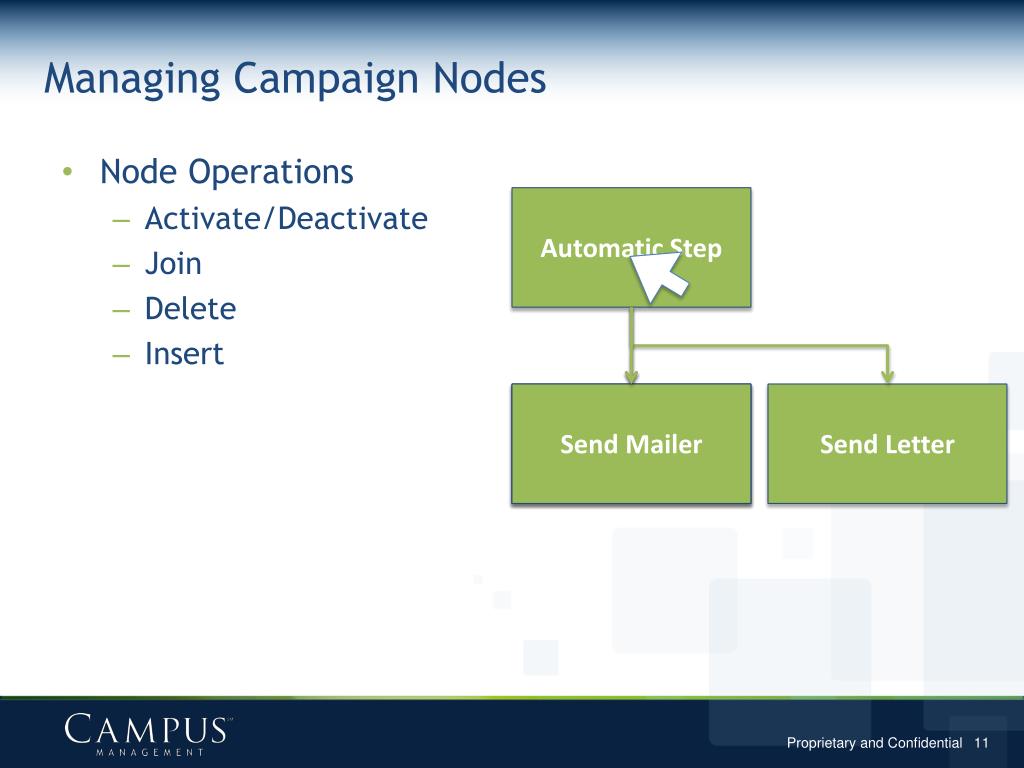 Managing Campaign Nodes

• Node Operations
– Activate/Deactivate
– Join
– Delete
– Insert

Automatic Step

Send Mailer

Send Letter

CAMPUS MANAGEMENT

Proprietary and Confidential 11